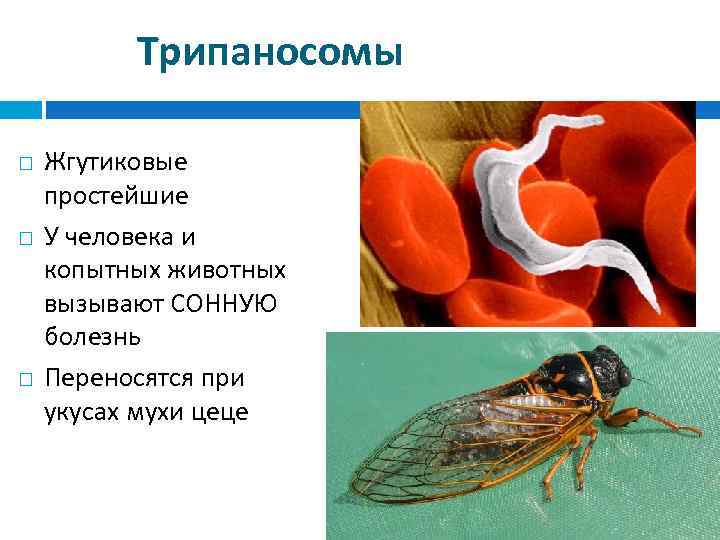 Трипаносомы

□ Жгутиковые простейшие

□ У человека и копытных животных вызывают СОННУЮ болезнь

□ Переносятся при укусах мухи цеце